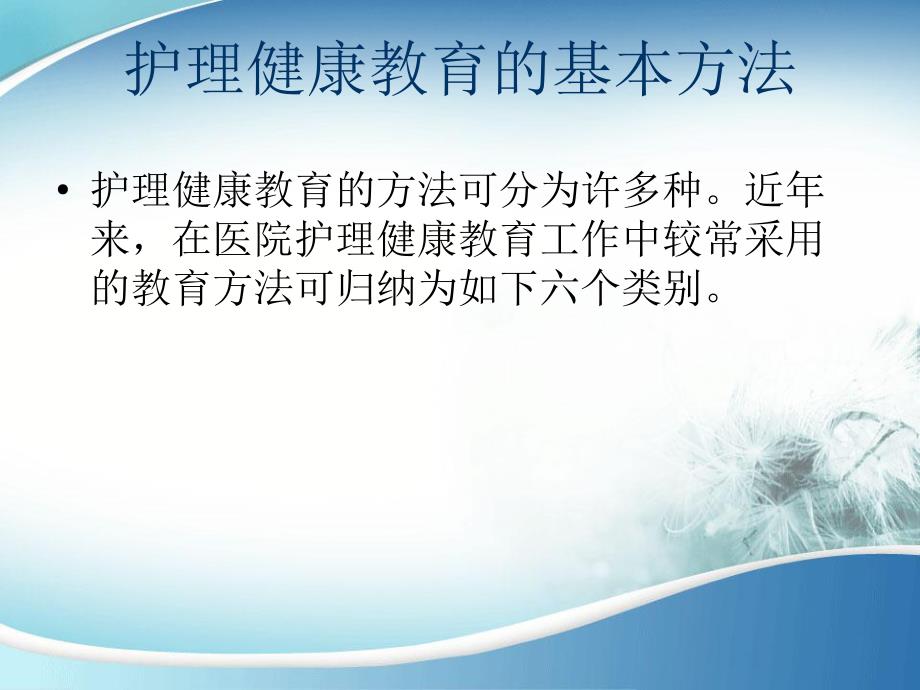 护理健康教育的基本方法

• 护理健康教育的方法可分为许多种。近年来，在医院护理健康教育工作中较常采用的教育方法可归纳为如下六个类别。